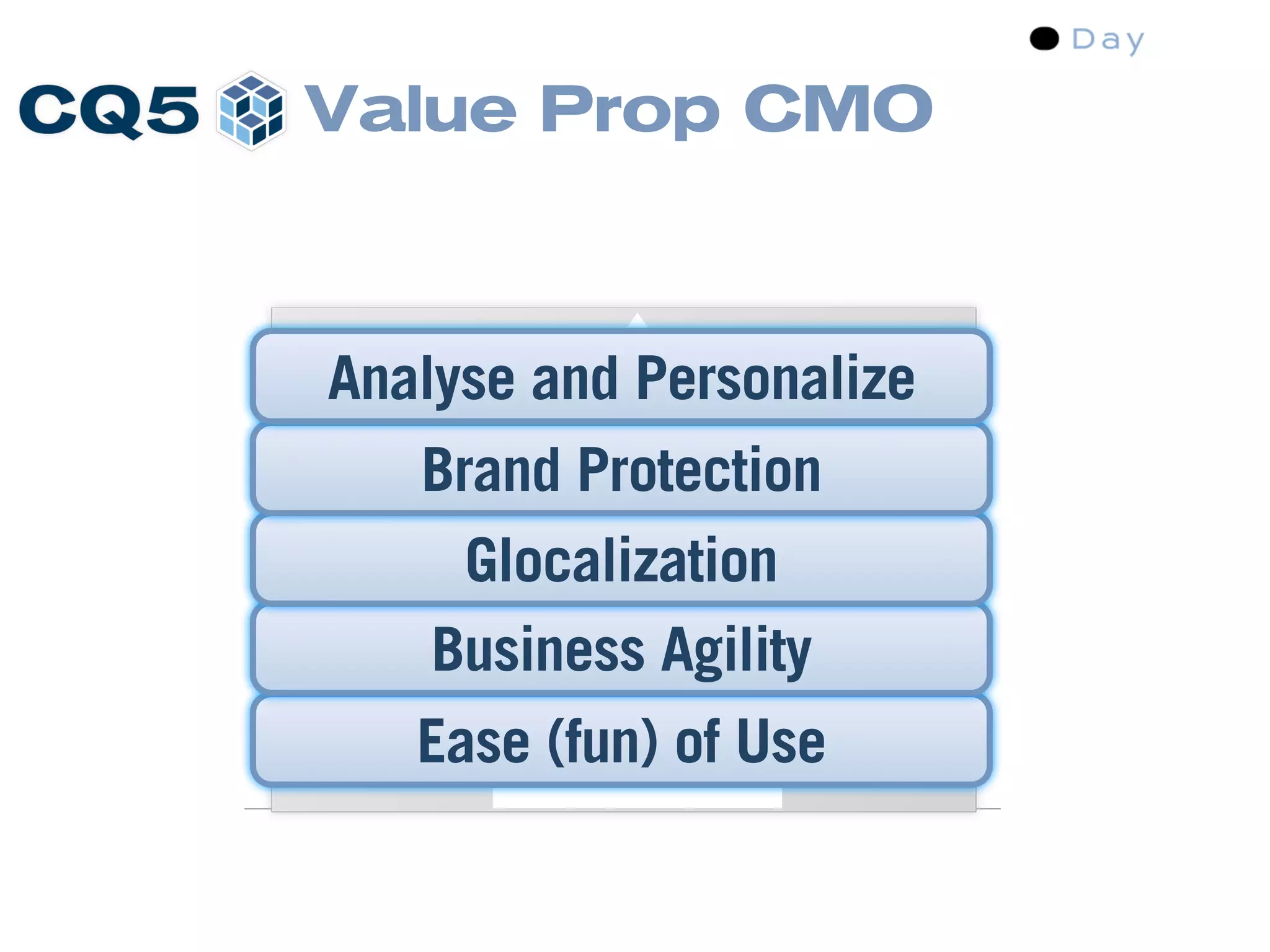 Day

CQ5 Value Prop CMO

Analyse and Personalize

Brand Protection

Glocalization

Business Agility

Ease (fun) of Use